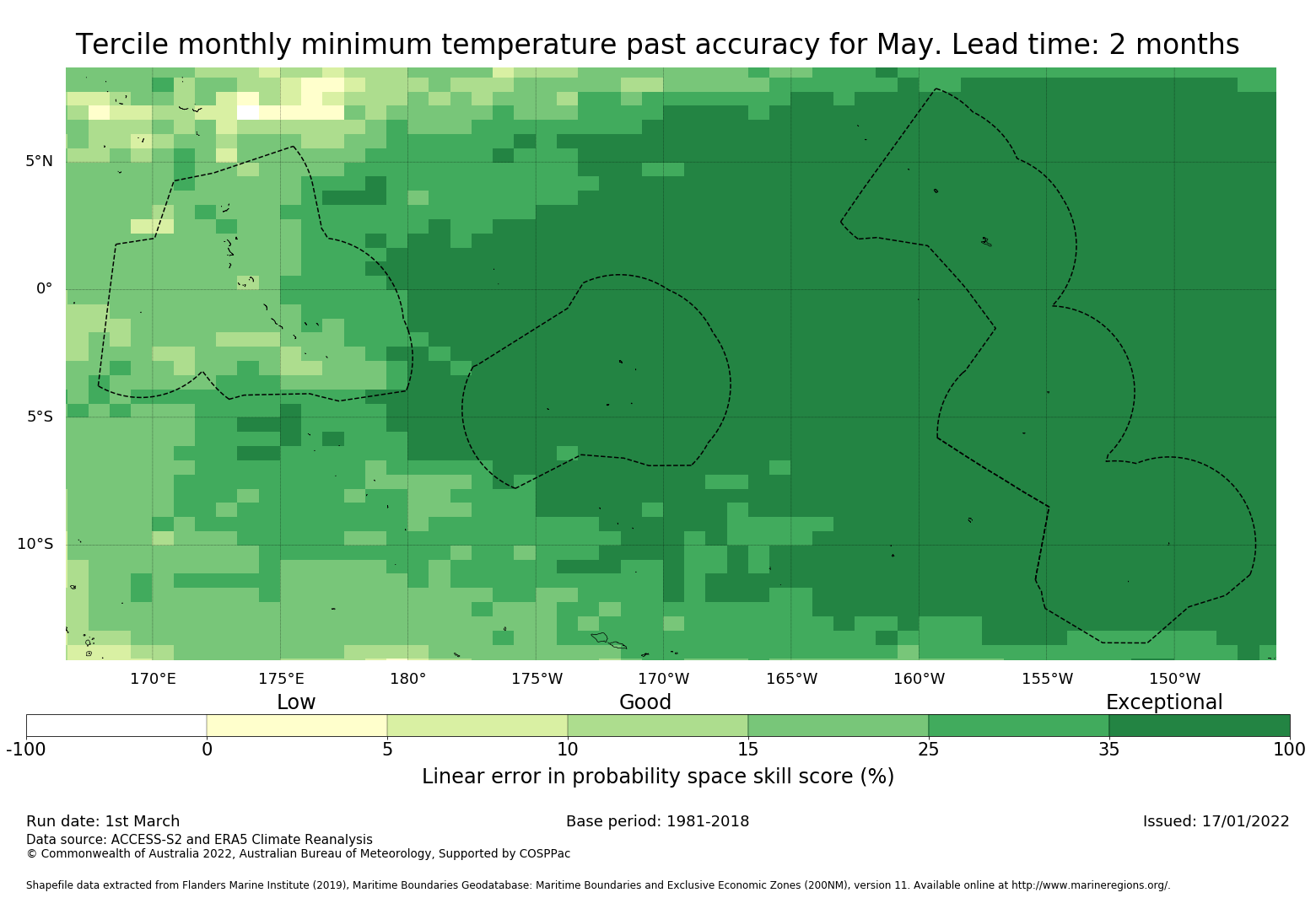 Tercile monthly minimum temperature past accuracy for May. Lead time: 2 months

5°N
0°
5°S
10°S

170°E 175°E 180° 175°W 170°W 165°W 160°W 155°W 150°W

Low Good Exceptional

-100 0 5 10 15 25 35 100

Linear error in probability space skill score (%)

Run date: 1st March
Base period: 1981-2018
Issued: 17/01/2022
Data source: ACCESS-S2 and ERA5 Climate Reanalysis
© Commonwealth of Australia 2022, Australian Bureau of Meteorology, Supported by COSPPac

Shapefile data extracted from Flanders Marine Institute (2019), Maritime Boundaries Geodatabase: Maritime Boundaries and Exclusive Economic Zones (200NM), version 11. Available online at http://www.marineregions.org/.